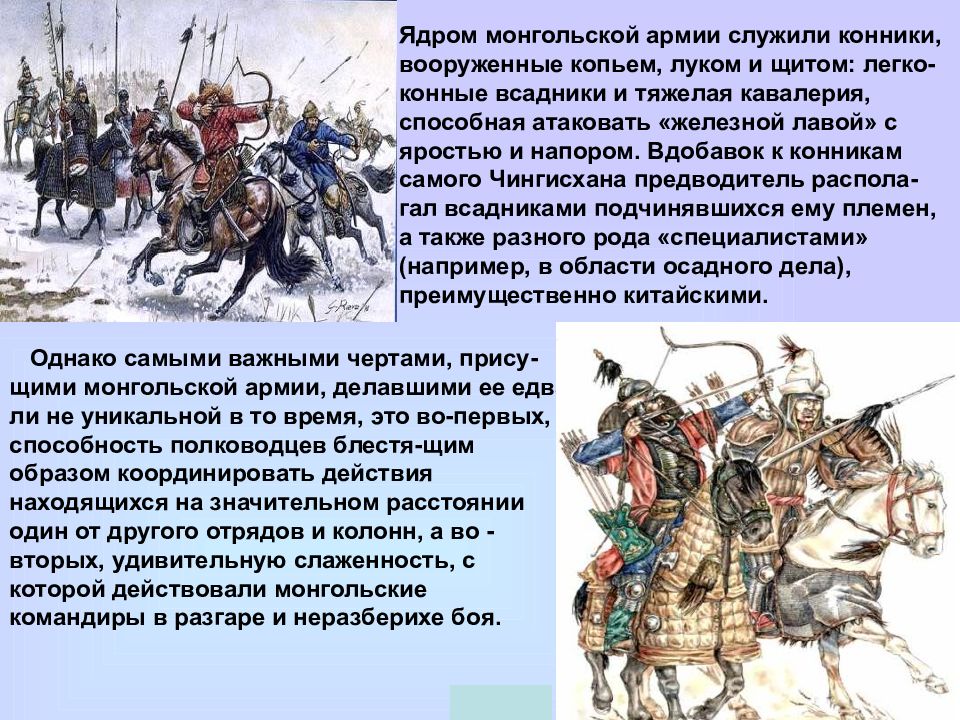 Ядром монгольской армии служили конники, вооруженные копьем, луком и щитом: легкоконные всадники и тяжелая кавалерия, способная атаковать «железной лавой» с яростью и напором. Вдобавок к конникам самого Чингисхана предводитель располагал всадниками подчинявшихся ему племен, а также разного рода «специалистами» (например, в области осадного дела), преимущественно китайскими.

Однако самыми важными чертами, присущими монгольской армии, делавшими ее едв ли не уникальной в то время, это во-первых, способность полководцев блестя-щим образом координировать действия находящихся на значительном расстоянии один от другого отрядов и колонн, а во - вторых, удивительную слаженность, с которой действовали монгольские командиры в разгаре и неразберихе боя.